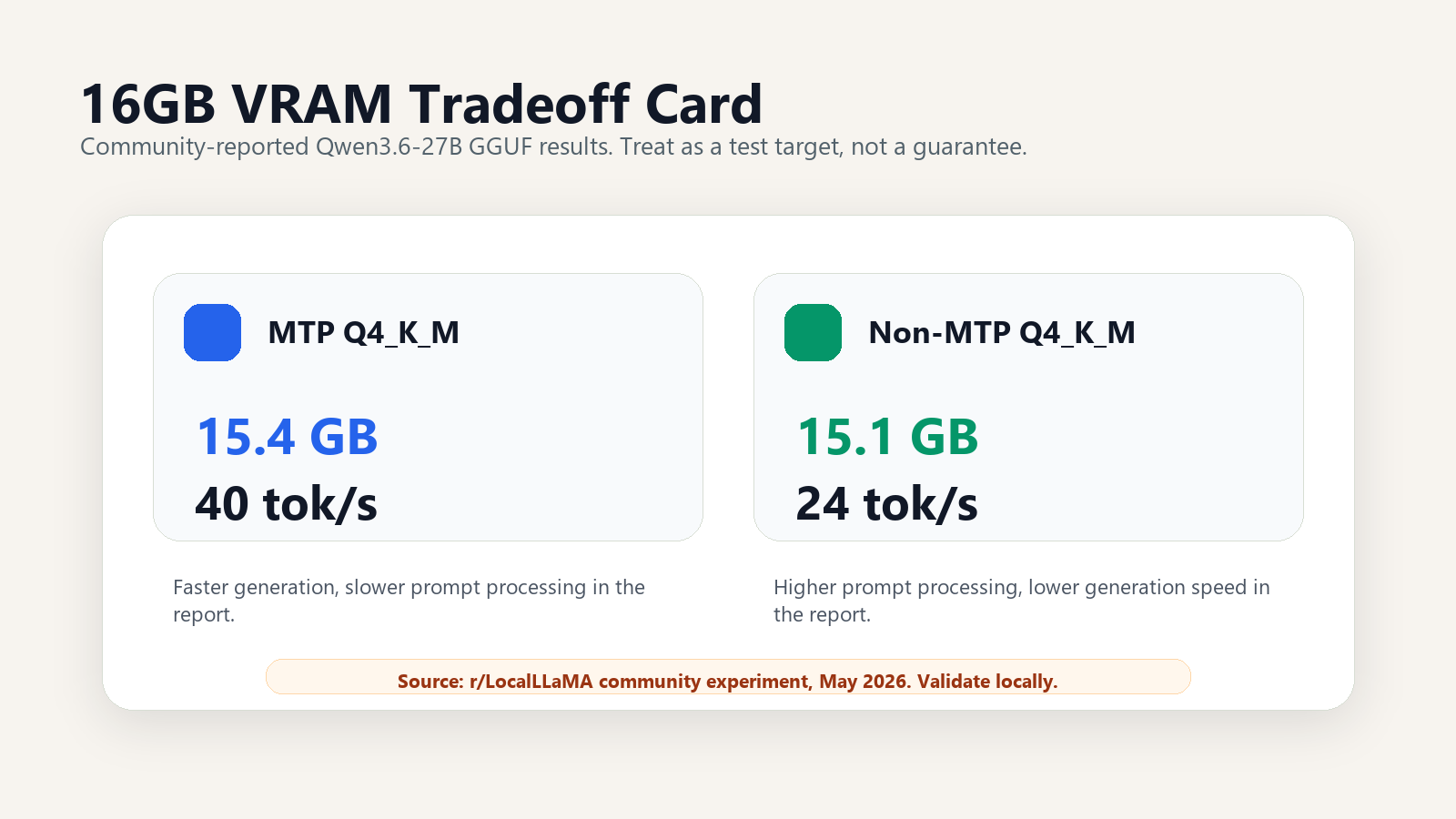 16GB VRAM Tradeoff Card
Community-reported Qwen3.6-27B GGUF results. Treat as a test target, not a guarantee.

MTP Q4_K_M

15.4 GB
40 tok/s

Faster generation, slower prompt processing in the report.

Non-MTP Q4_K_M

15.1 GB
24 tok/s

Higher prompt processing, lower generation speed in the report.

Source: r/LocalLLaMA community experiment, May 2026. Validate locally.